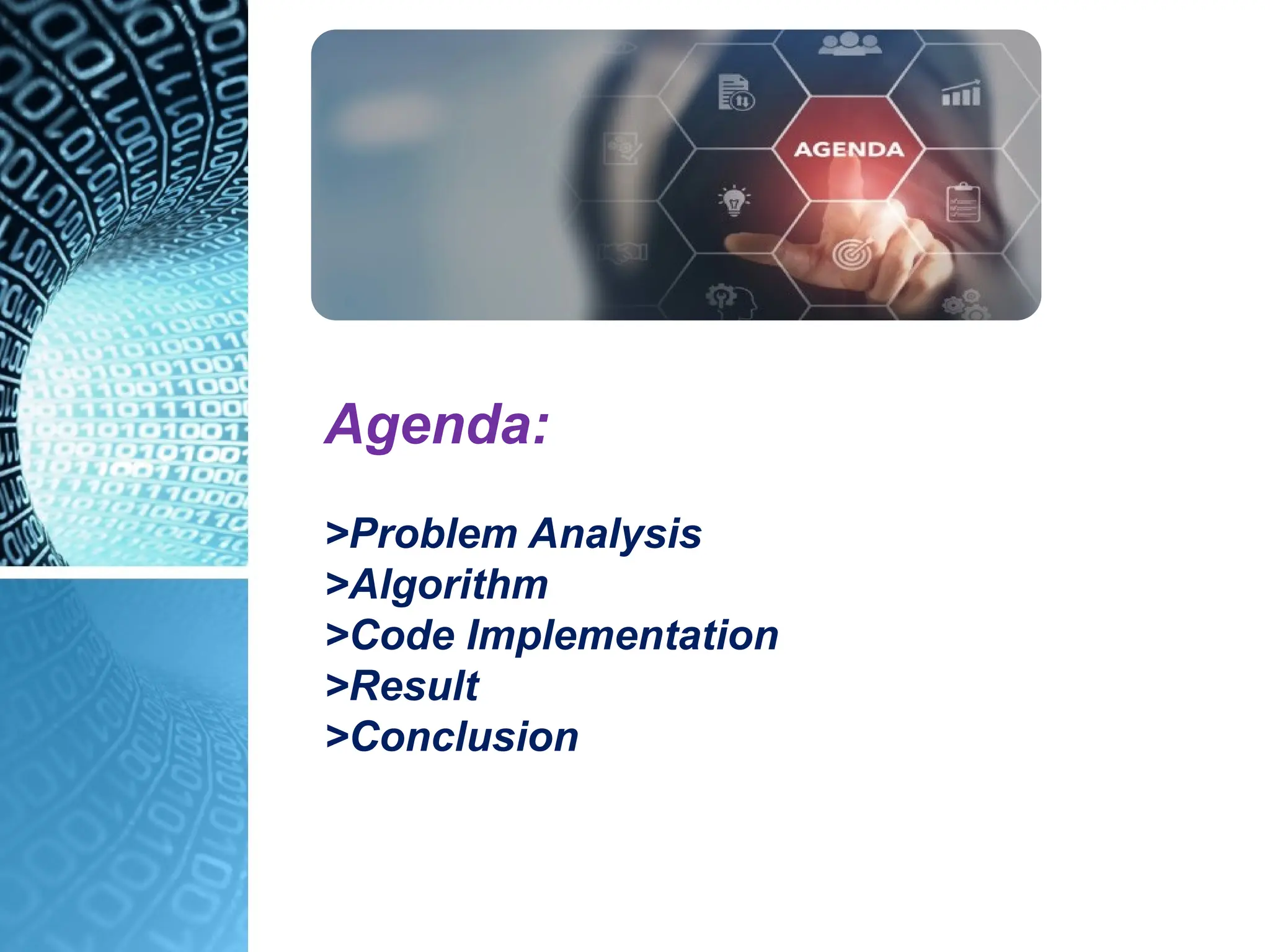 AGENDA

Agenda:

>Problem Analysis
>Algorithm
>Code Implementation
>Result
>Conclusion